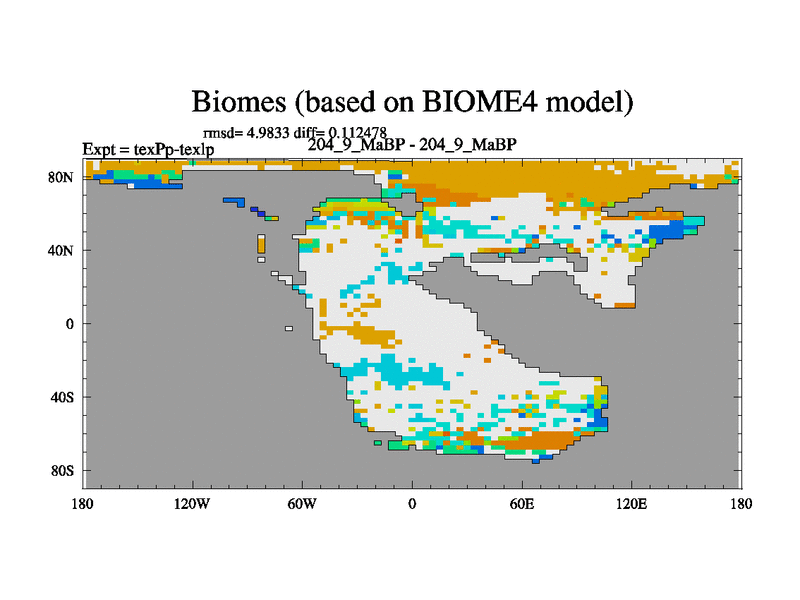 Biomes (based on BIOME4 model)

rmsd= 4.9833 diff= 0.112478
Expt = texPp-texlp
204_9_MaBP - 204_9_MaBP

80N
40N
0
40S
80S

180
120W
60W
0
60E
120E
180